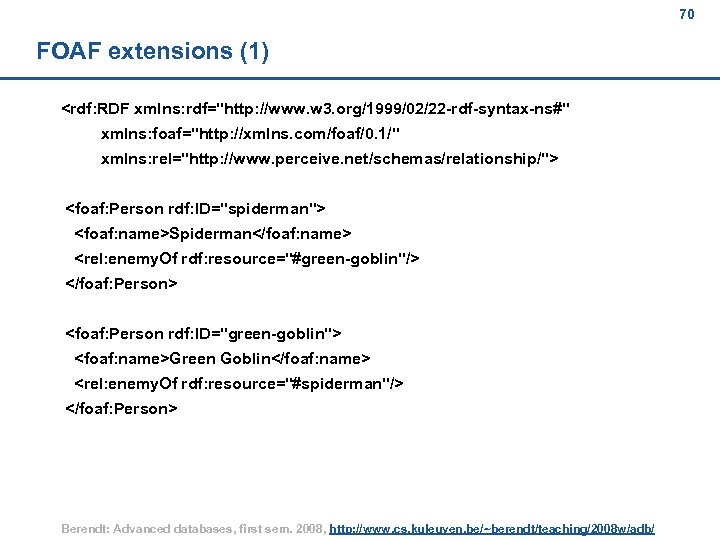 70

FOAF extensions (1)

<rdf:RDF xmlns:rdf="http://www.w3.org/1999/02/22-rdf-syntax-ns#"
xmlns:foaf="http://xmlns.com/foaf/0.1/"
xmlns:rel="http://www.perceive.net/schemas/relationship/">

<foaf:Person rdf:ID="spiderman">
<foaf:name>Spiderman</foaf:name>
<rel:enemyOf rdf:resource="#green-goblin"/>
</foaf:Person>

<foaf:Person rdf:ID="green-goblin">
<foaf:name>Green Goblin</foaf:name>
<rel:enemyOf rdf:resource="#spiderman"/>
</foaf:Person>

Berendt: Advanced databases, first sem. 2008, http://www.cs.kuleuven.be/~berendt/teaching/2008w/adb/